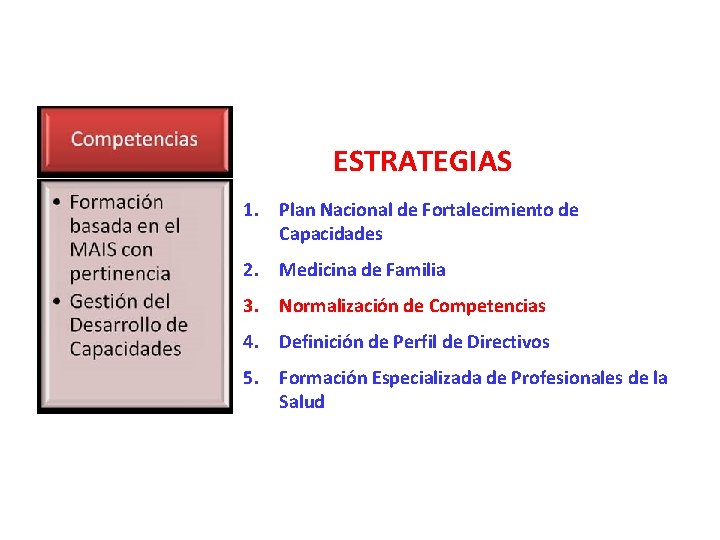 Competencias

• Formación basada en el MAIS con pertinencia
• Gestión del Desarrollo de Capacidades

ESTRATEGIAS

1. Plan Nacional de Fortalecimiento de Capacidades
2. Medicina de Familia
3. Normalización de Competencias
4. Definición de Perfil de Directivos
5. Formación Especializada de Profesionales de la Salud